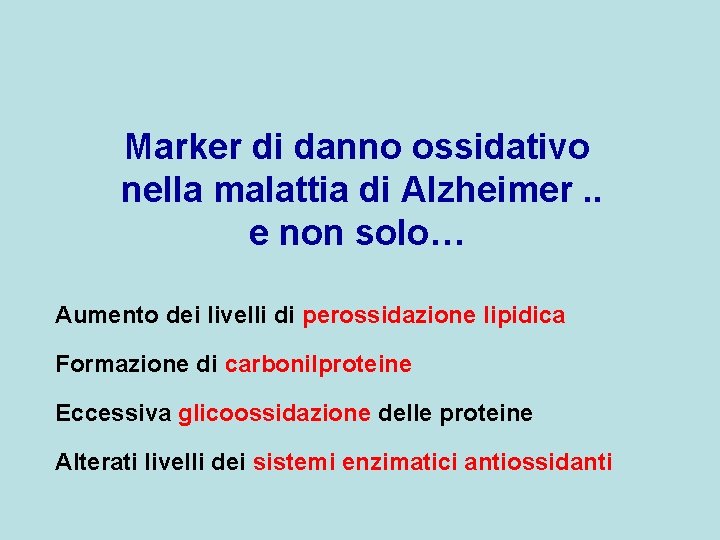 Marker di danno ossidativo
nella malattia di Alzheimer ..
e non solo…

Aumento dei livelli di perossidazione lipidica

Formazione di carbonilproteine

Eccessiva glicoossidazione delle proteine

Alterati livelli dei sistemi enzimatici antiossidanti